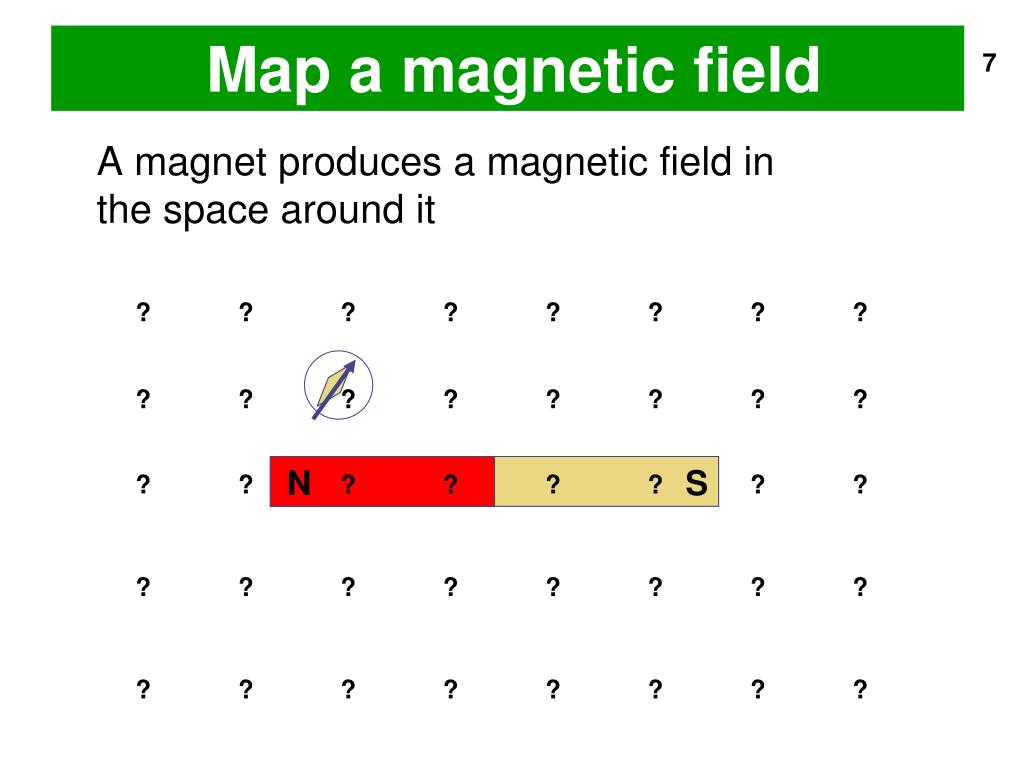 Map a magnetic field

7

A magnet produces a magnetic field in the space around it

? ? ? ? ? ? ? ?

? ? ? ? ? ? ? ?

? ? N ? ? ? ? S ? ?

? ? ? ? ? ? ? ?

? ? ? ? ? ? ? ?